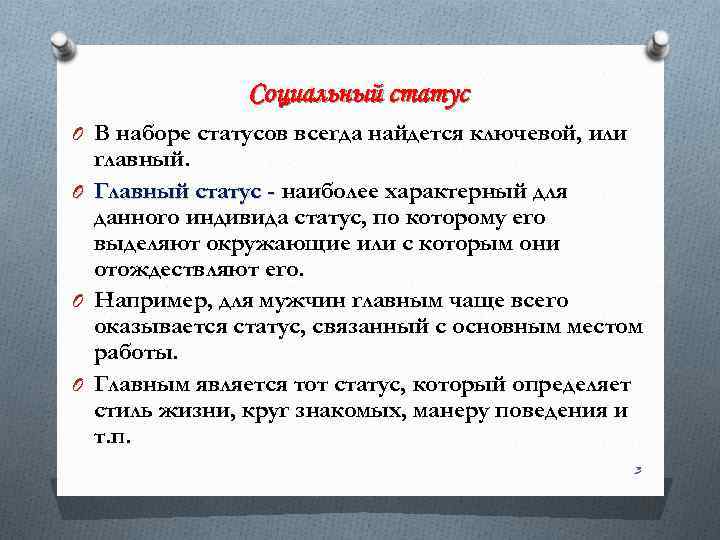 Социальный статус

В наборе статусов всегда найдется ключевой, или главный.

Главный статус - наиболее характерный для данного индивида статус, по которому его выделяют окружающие или с которым они отождествляют его.

Например, для мужчин главным чаще всего оказывается статус, связанный с основным местом работы.

Главным является тот статус, который определяет стиль жизни, круг знакомых, манеру поведения и т.п.

3